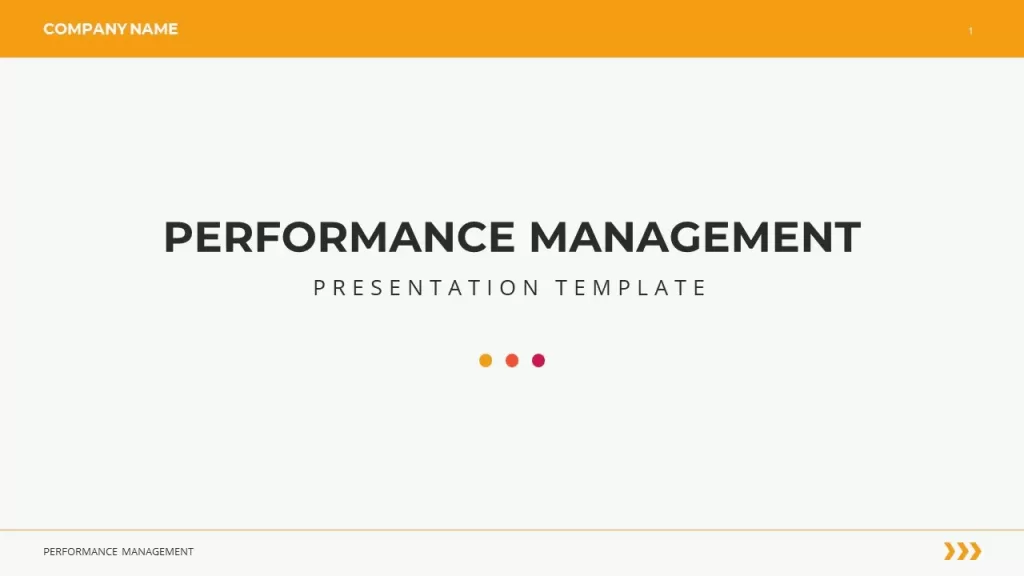 COMPANY NAME

1

PERFORMANCE MANAGEMENT

PRESENTATION TEMPLATE

PERFORMANCE MANAGEMENT